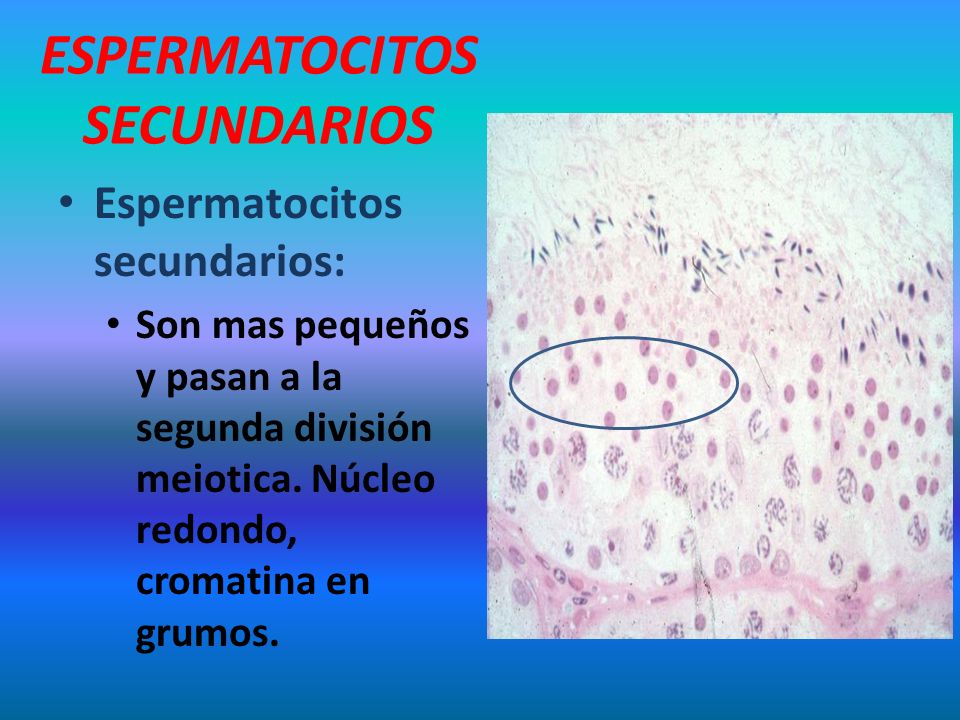 ESPERMATOCITOS SECUNDARIOS

• Espermatocitos secundarios:
  • Son mas pequeños y pasan a la segunda división meiotica. Núcleo redondo, cromatina en grumos.